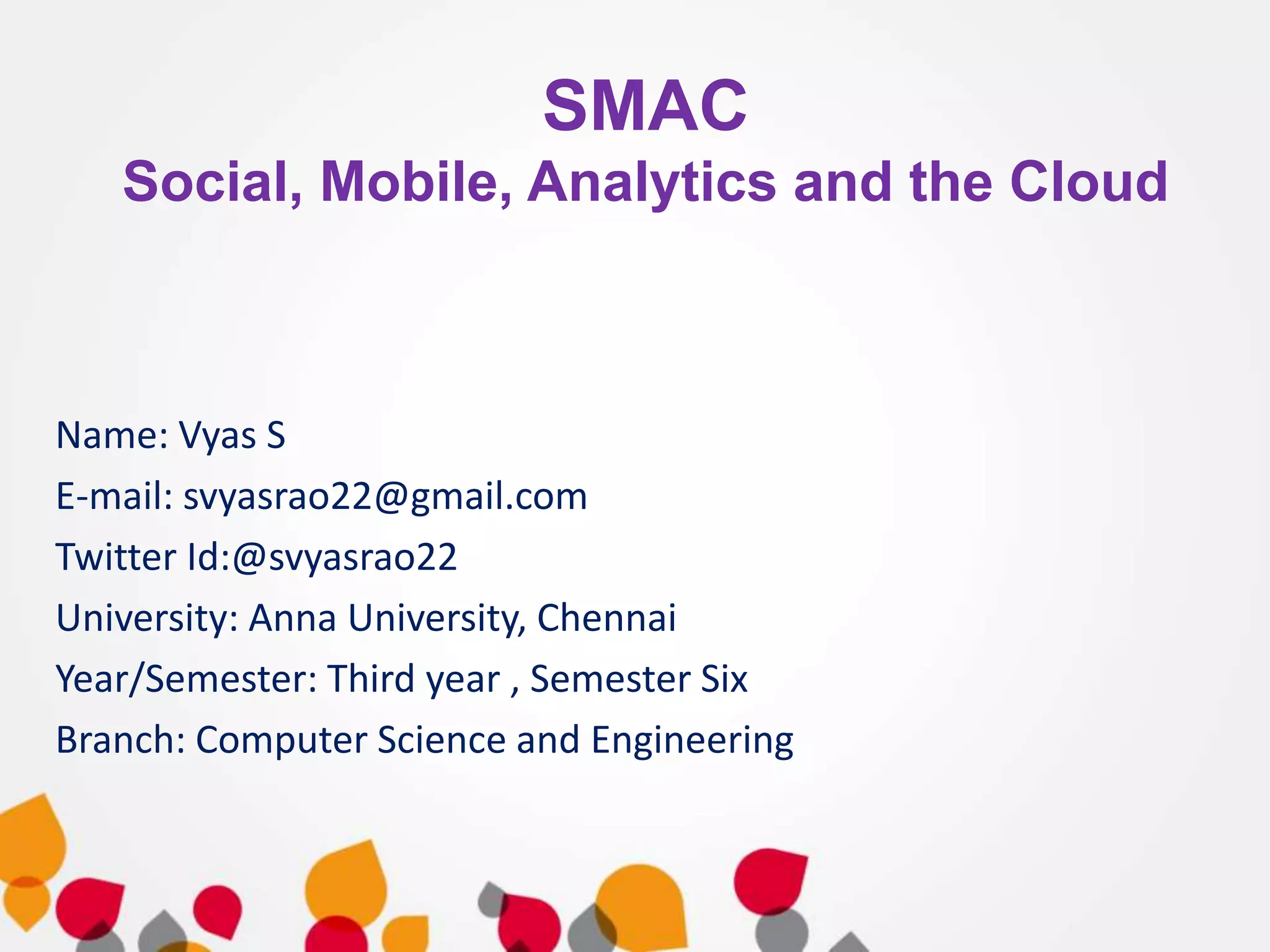 SMAC
Social, Mobile, Analytics and the Cloud

Name: Vyas S
E-mail: svyasrao22@gmail.com
Twitter Id:@svyasrao22
University: Anna University, Chennai
Year/Semester: Third year , Semester Six
Branch: Computer Science and Engineering